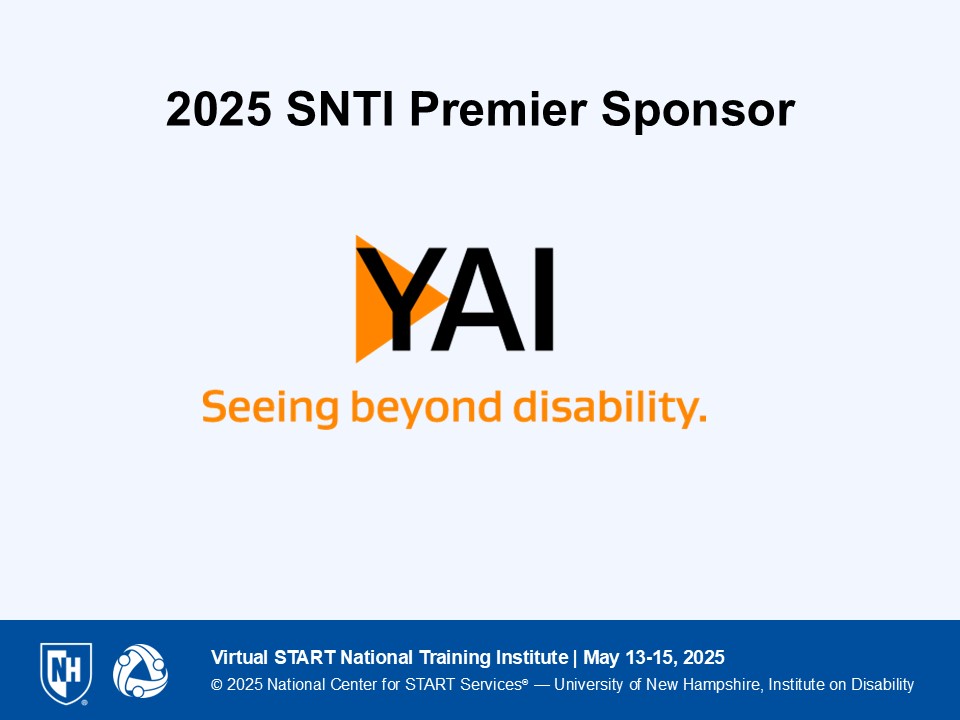 2025 SNTI Premier Sponsor

YAI

Seeing beyond disability.

NH

Virtual START National Training Institute | May 13-15, 2025

© 2025 National Center for START Services® — University of New Hampshire, Institute on Disability